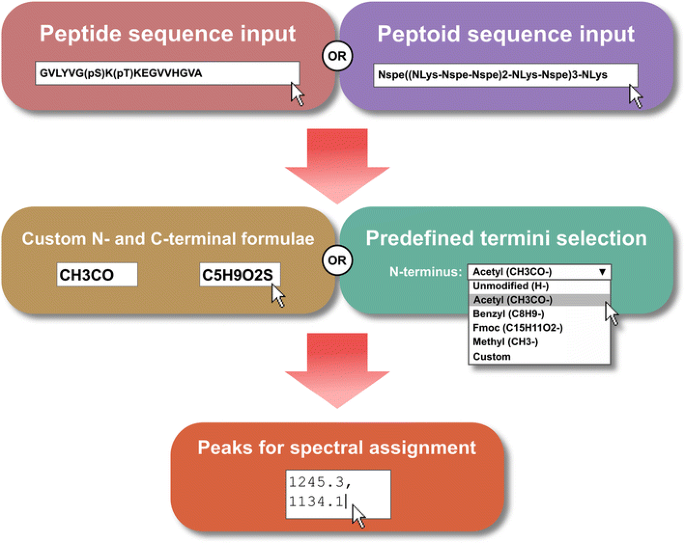 Peptide sequence input

GVLYVG(pS)K(pT)KEGVVHGVA

OR

Peptoid sequence input

Nspe((NLys-Nspe-Nspe)2-NLys-Nspe)3-NLys

Custom N- and C-terminal formulae

CH3CO

C5H9O2S

OR

Predefined termini selection

N-terminus: Acetyl (CH3CO-) ▼

Unmodified (H-)
Acetyl (CH3CO-)
Benzyl (C8H9-)
Fmoc (C15H11O2-)
Methyl (CH3-)
Custom

Peaks for spectral assignment

1245.3,
1134.1